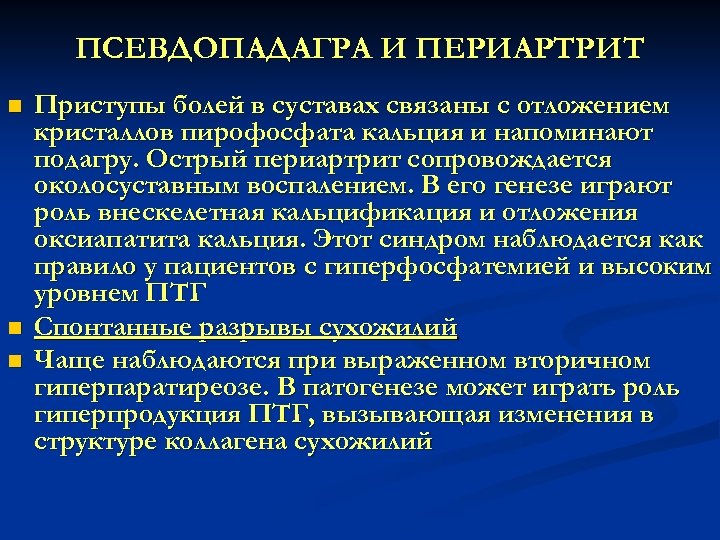 ПСЕВДОПАДАГРА И ПЕРИАРТРИТ

Приступы болей в суставах связаны с отложением кристаллов пирофосфата кальция и напоминают подагру. Острый периартрит сопровождается околосуставным воспалением. В его генезе играют роль внескелетная кальцификация и отложения оксиапатита кальция. Этот синдром наблюдается как правило у пациентов с гиперфосфатемией и высоким уровнем ПТГ

Спонтанные разрывы сухожилий

Чаще наблюдаются при выраженном вторичном гиперпаратиреозе. В патогенезе может играть роль гиперпродукция ПТГ, вызывающая изменения в структуре коллагена сухожилий